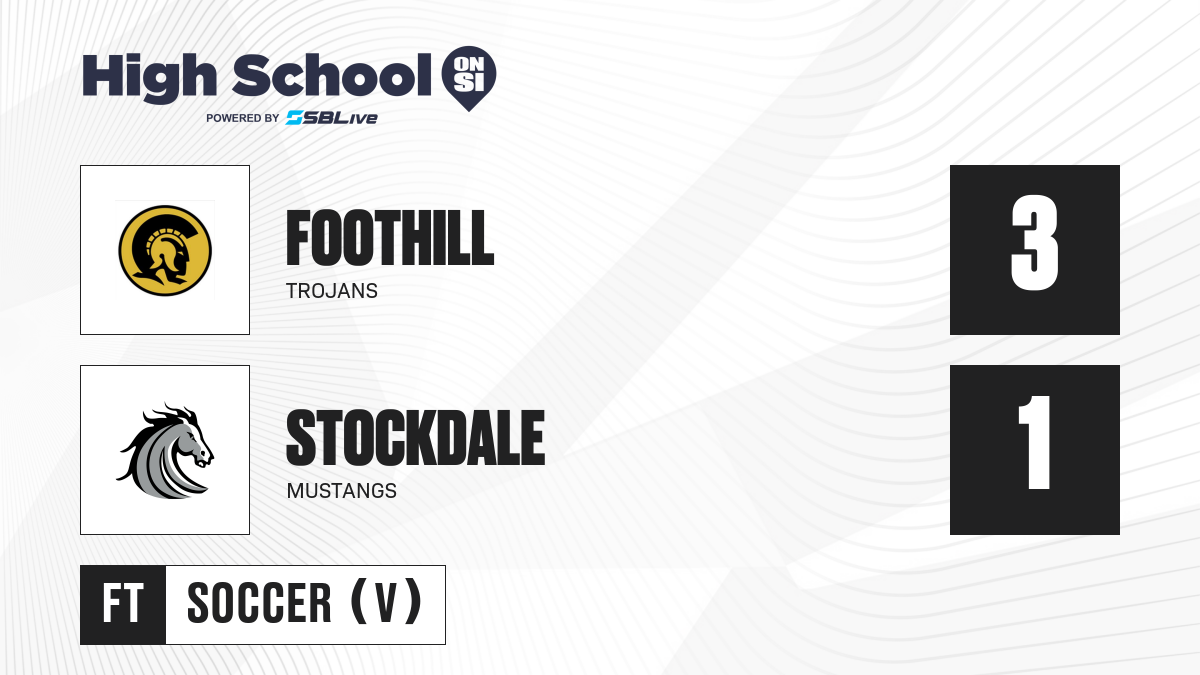 High School ON SI
POWERED BY SBLive

FOOTHILL
TROJANS
3

STOCKDALE
MUSTANGS
1

FT SOCCER (V)